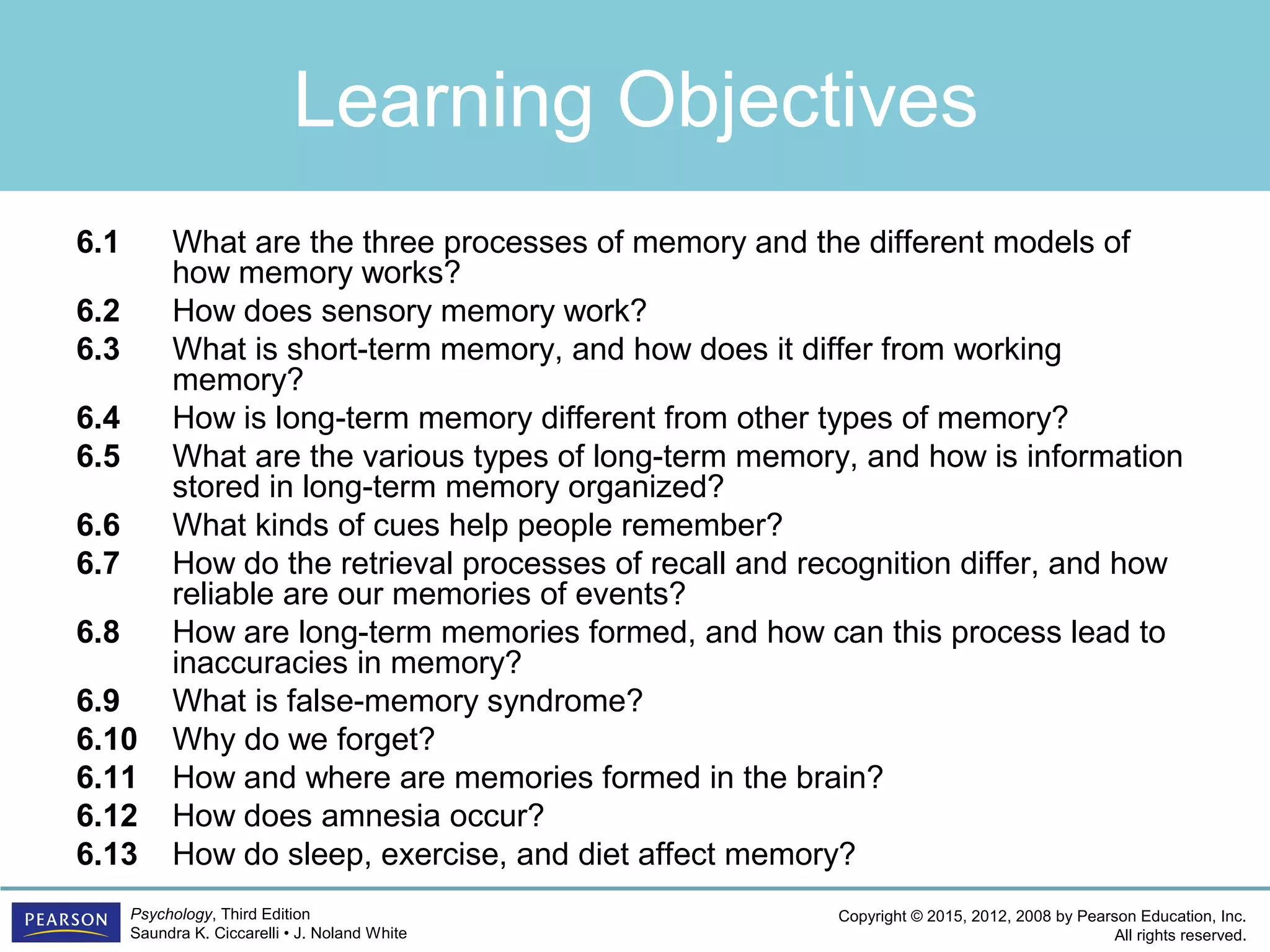 Learning Objectives

6.1 What are the three processes of memory and the different models of how memory works?
6.2 How does sensory memory work?
6.3 What is short-term memory, and how does it differ from working memory?
6.4 How is long-term memory different from other types of memory?
6.5 What are the various types of long-term memory, and how is information stored in long-term memory organized?
6.6 What kinds of cues help people remember?
6.7 How do the retrieval processes of recall and recognition differ, and how reliable are our memories of events?
6.8 How are long-term memories formed, and how can this process lead to inaccuracies in memory?
6.9 What is false-memory syndrome?
6.10 Why do we forget?
6.11 How and where are memories formed in the brain?
6.12 How does amnesia occur?
6.13 How do sleep, exercise, and diet affect memory?

PEARSON

Psychology, Third Edition
Saundra K. Ciccarelli • J. Noland White

Copyright © 2015, 2012, 2008 by Pearson Education, Inc.
All rights reserved.